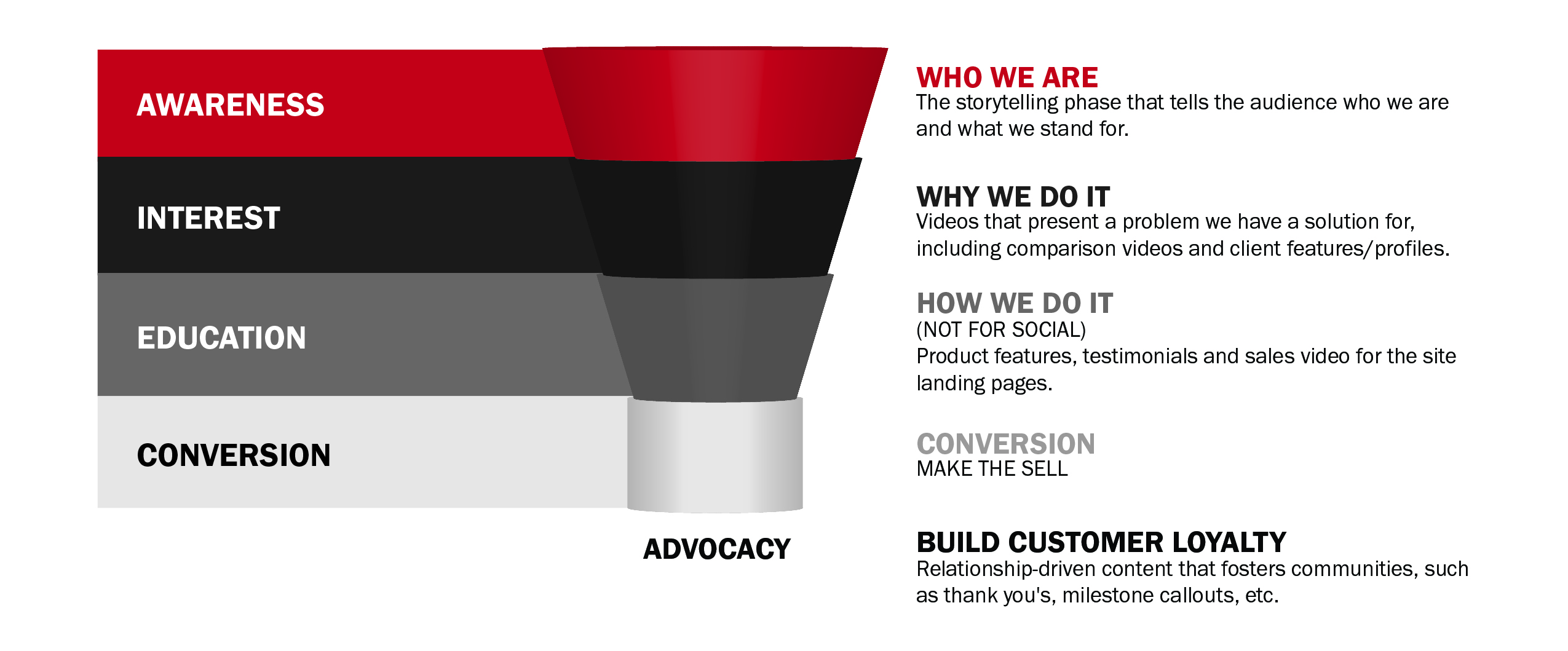 AWARENESS

INTEREST

EDUCATION

CONVERSION

ADVOCACY

WHO WE ARE
The storytelling phase that tells the audience who we are and what we stand for.

WHY WE DO IT
Videos that present a problem we have a solution for, including comparison videos and client features/profiles.

HOW WE DO IT
(NOT FOR SOCIAL)
Product features, testimonials and sales video for the site landing pages.

CONVERSION
MAKE THE SELL

BUILD CUSTOMER LOYALTY
Relationship-driven content that fosters communities, such as thank you's, milestone callouts, etc.